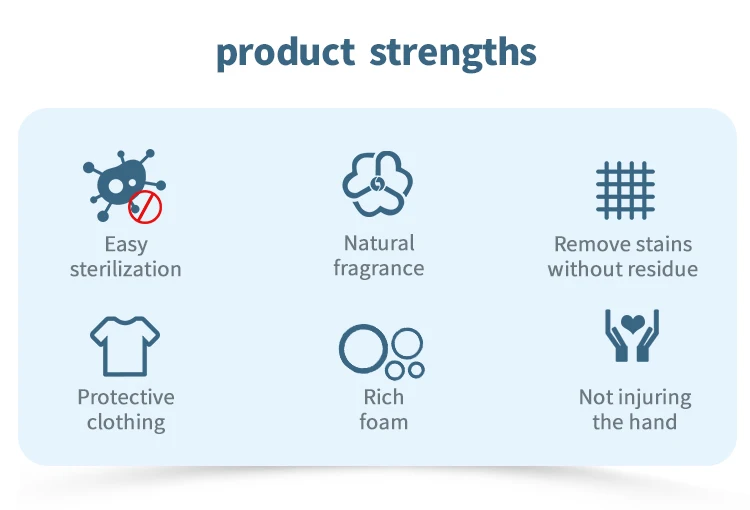 product strengths

Easy sterilization

Natural fragrance

Remove stains without residue

Protective clothing

Rich foam

Not injuring the hand